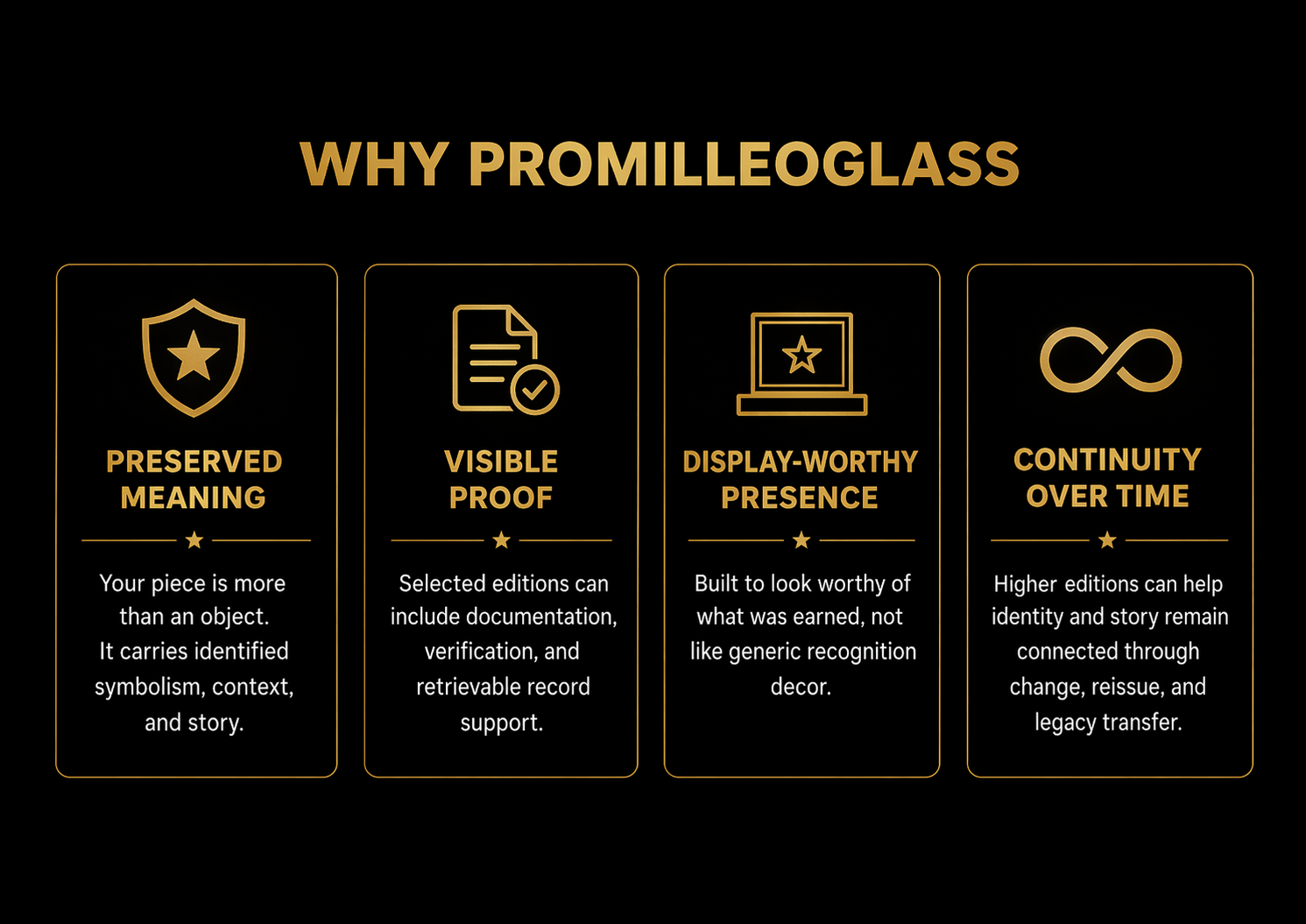 WHY PROMILLEOGLASS

PRESERVED MEANING

Your piece is more than an object. It carries identified symbolism, context, and story.

VISIBLE PROOF

Selected editions can include documentation, verification, and retrievable record support.

DISPLAY-WORTHY PRESENCE

Built to look worthy of what was earned, not like generic recognition decor.

CONTINUITY OVER TIME

Higher editions can help identity and story remain connected through change, reissue, and legacy transfer.